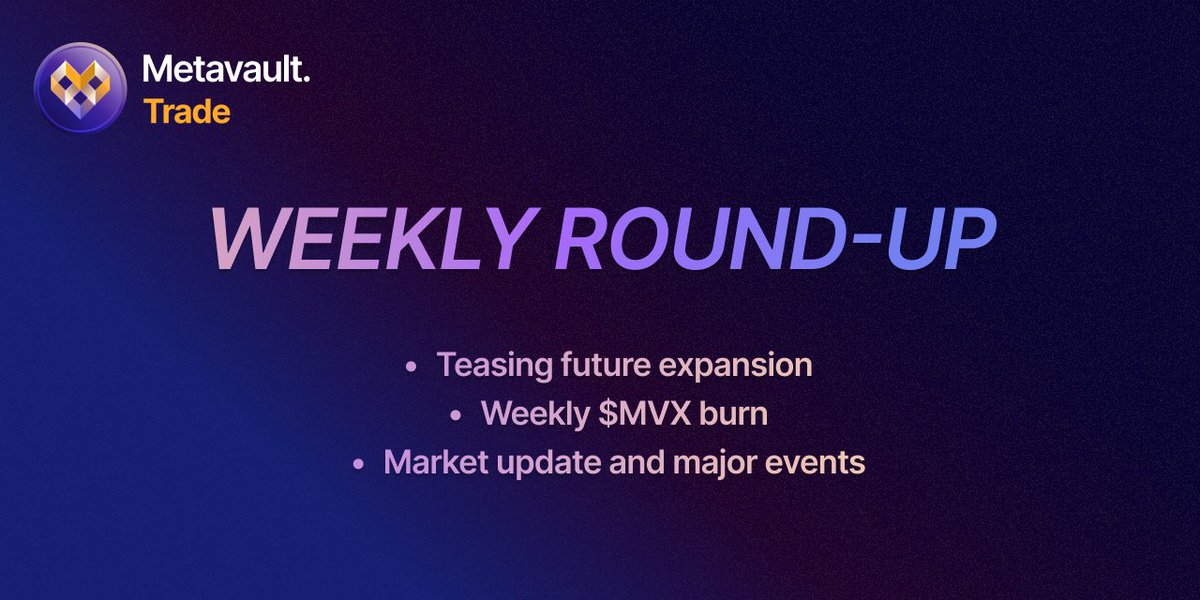 Metavault.
Trade

WEEKLY ROUND-UP

• Teasing future expansion
• Weekly \$MVX burn
• Market update and major events